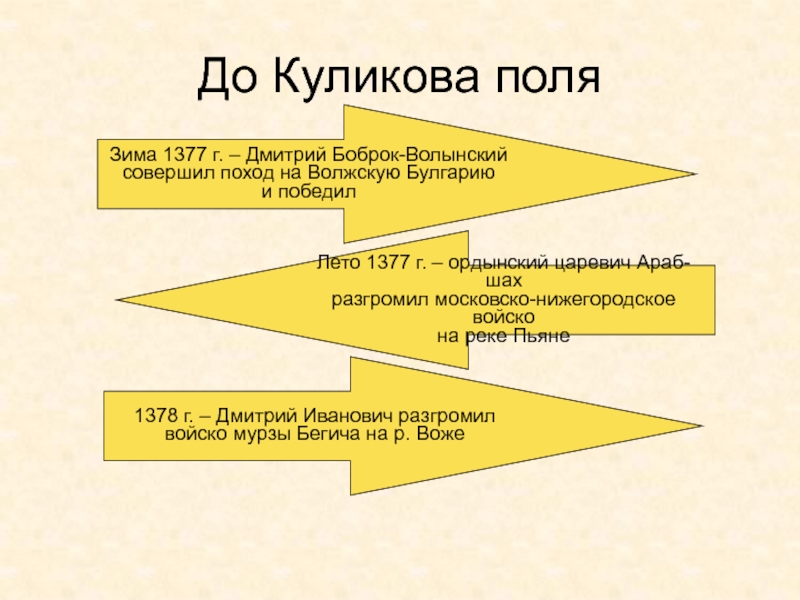 До Куликова поля

Зима 1377 г. – Дмитрий Боброк-Волынский совершил поход на Волжскую Булгарию и победил

Лето 1377 г. – ордынский царевич Араб-шах разгромил московско-нижегородское войско на реке Пьяне

1378 г. – Дмитрий Иванович разгромил войско мурзы Бегича на р. Воже